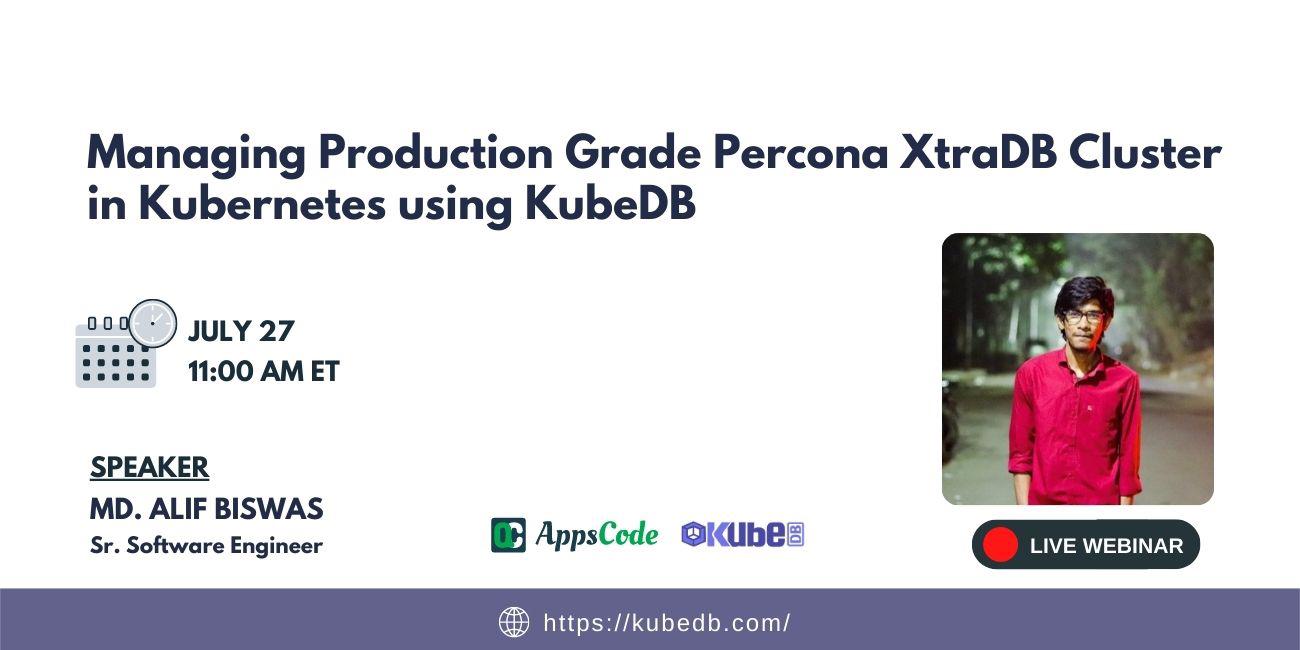 Managing Production Grade Percona XtraDB Cluster in Kubernetes using KubeDB

JULY 27
11:00 AM ET

SPEAKER
MD. ALIF BISWAS
Sr. Software Engineer

AppsCode KubeDB

LIVE WEBINAR

https://kubedb.com/